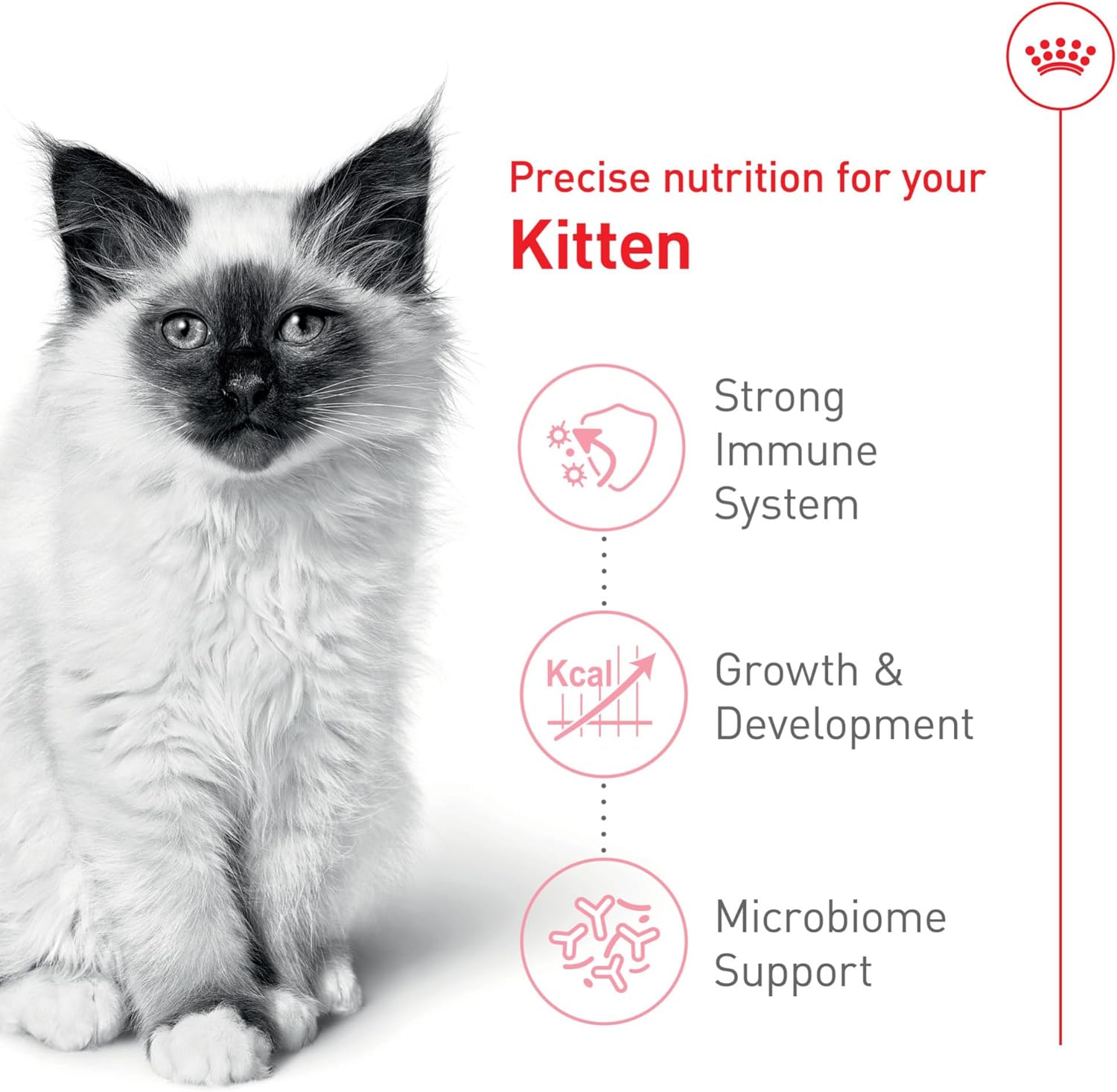 Precise nutrition for your
Kitten

Strong Immune System

Kcal

Growth & Development

Microbiome Support